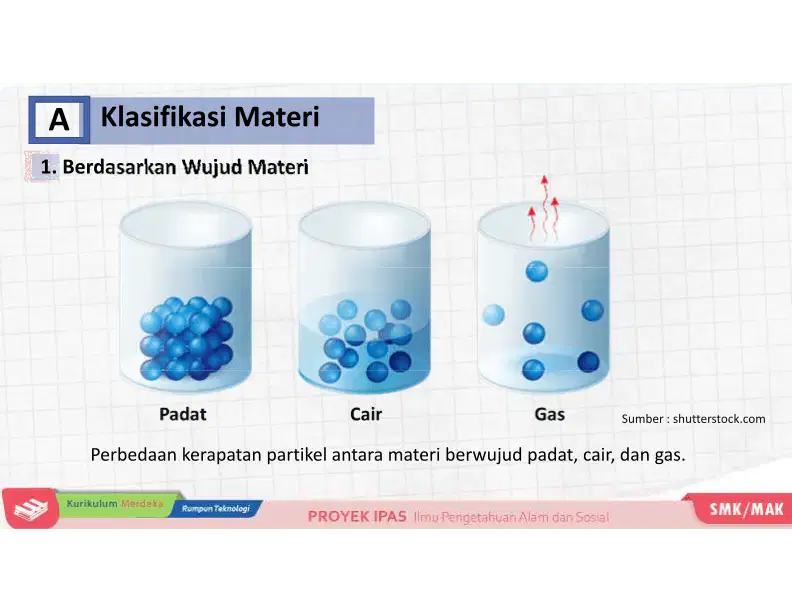 A Klasifikasi Materi

1. Berdasarkan Wujud Materi

Padat

Cair

Gas

Sumber : shutterstock.com

Perbedaan kerapatan partikel antara materi berwujud padat, cair, dan gas.

Kurikulum Merdeka

Rumpun Teknologi

PROYEK IPAS Ilmu Pengetahuan Alam dan Sosial

SMK/MAK